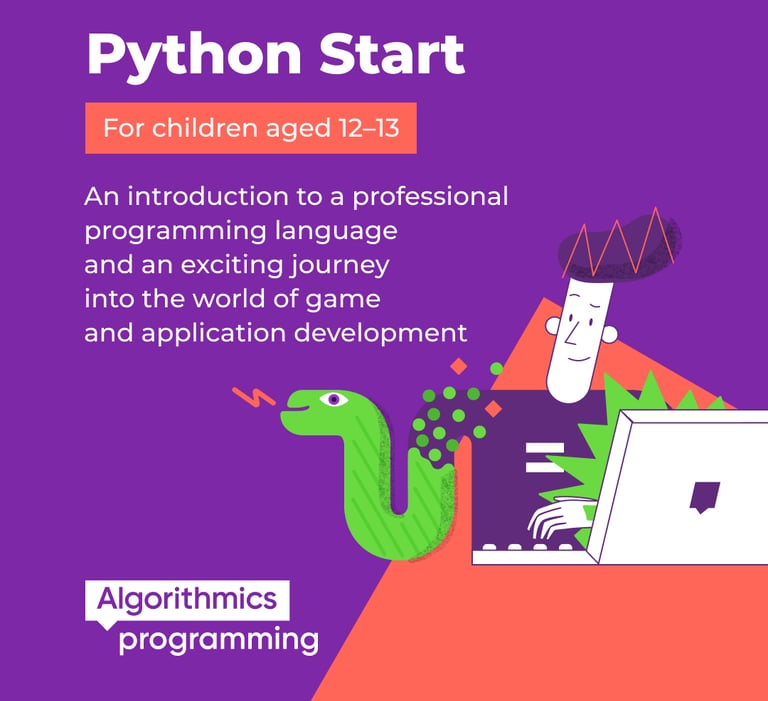 Python Start

For children aged 12–13

An introduction to a professional programming language and an exciting journey into the world of game and application development

Algorithmics
programming